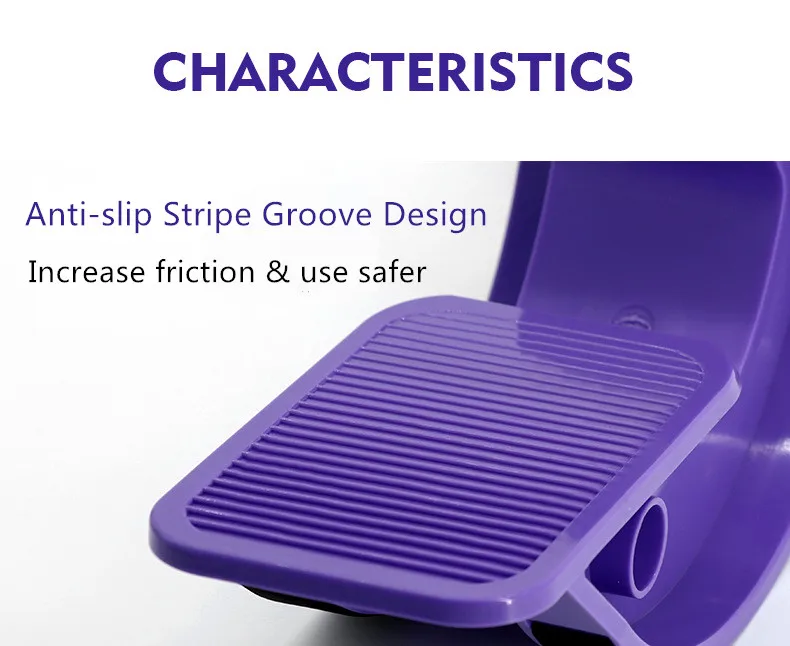 CHARACTERISTICS

Anti-slip Stripe Groove Design

Increase friction & use safer